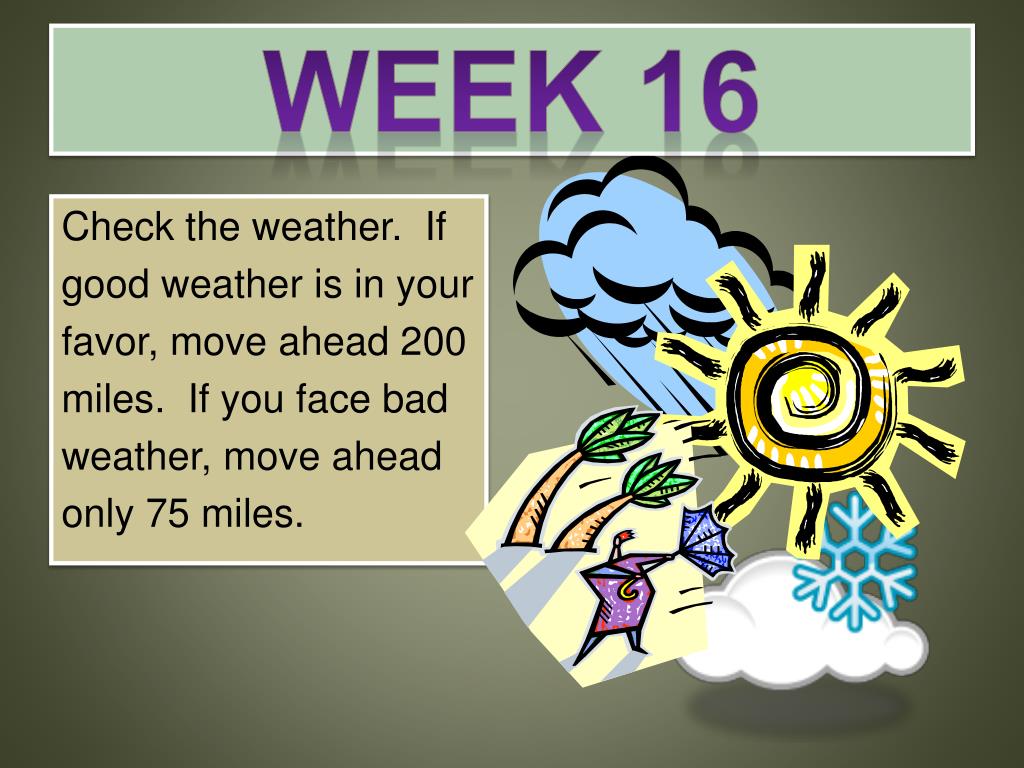 WEEK 16

Check the weather. If good weather is in your favor, move ahead 200 miles. If you face bad weather, move ahead only 75 miles.